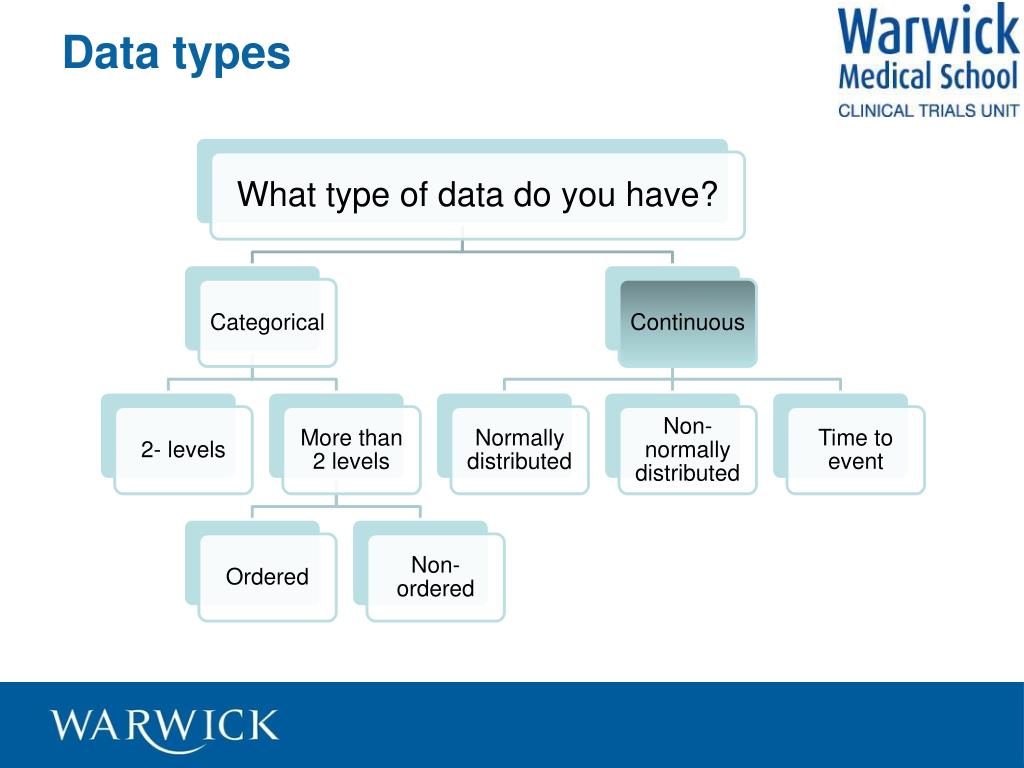 Data types

Warwick
Medical School
CLINICAL TRIALS UNIT

What type of data do you have?

Categorical

Continuous

2- levels

More than 2 levels

Normally distributed

Non-normally distributed

Time to event

Ordered

Non-ordered

WARWICK